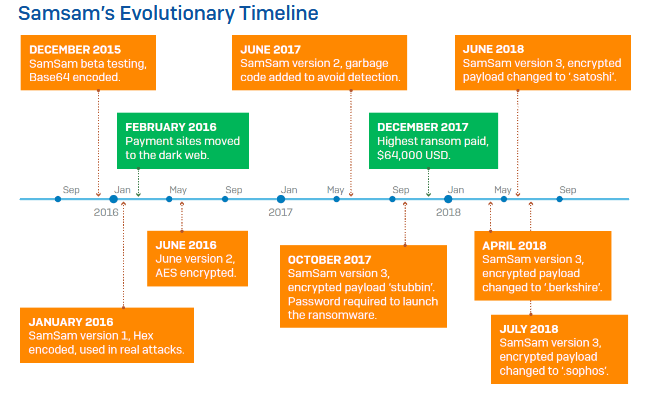 Samsam's Evolutionary Timeline

DECEMBER 2015
SamSam beta testing, Base64 encoded.

JUNE 2017
SamSam version 2, garbage code added to avoid detection.

JUNE 2018
SamSam version 3, encrypted payload changed to '.satoshi'.

FEBRUARY 2016
Payment sites moved to the dark web.

DECEMBER 2017
Highest ransom paid, $64,000 USD.

Sep
Jan
May
Sep
Jan
May
Sep
Jan
May
Sep

2016
2017
2018

JUNE 2016
June version 2, AES encrypted.

OCTOBER 2017
SamSam version 3, encrypted payload 'stubbin'. Password required to launch the ransomware.

APRIL 2018
SamSam version 3, encrypted payload changed to '.berkshire'.

JANUARY 2016
SamSam version 1, Hex encoded, used in real attacks.

JULY 2018
SamSam version 3, encrypted payload changed to '.sophos'.